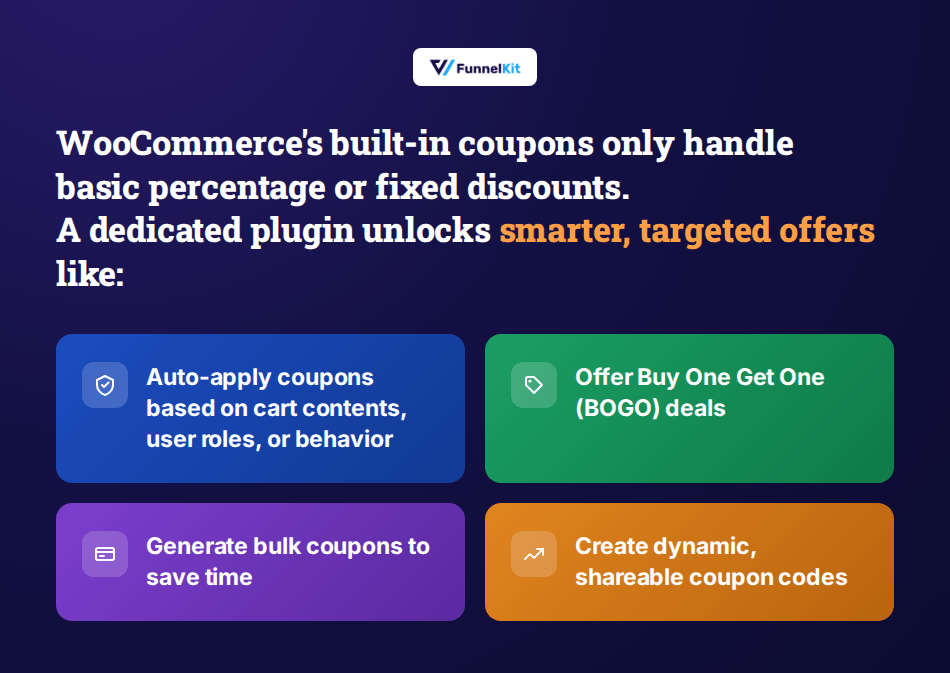 FunnelKit

WooCommerce's built-in coupons only handle basic percentage or fixed discounts.
A dedicated plugin unlocks smarter, targeted offers like:

Auto-apply coupons based on cart contents, user roles, or behavior

Offer Buy One Get One (BOGO) deals

Generate bulk coupons to save time

Create dynamic, shareable coupon codes